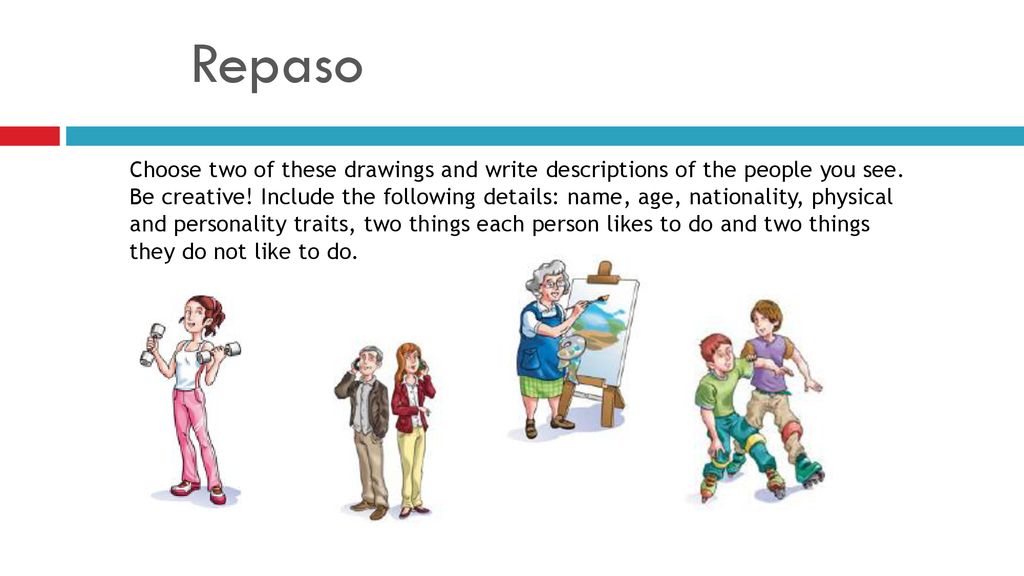 Repaso

Choose two of these drawings and write descriptions of the people you see. Be creative! Include the following details: name, age, nationality, physical and personality traits, two things each person likes to do and two things they do not like to do.